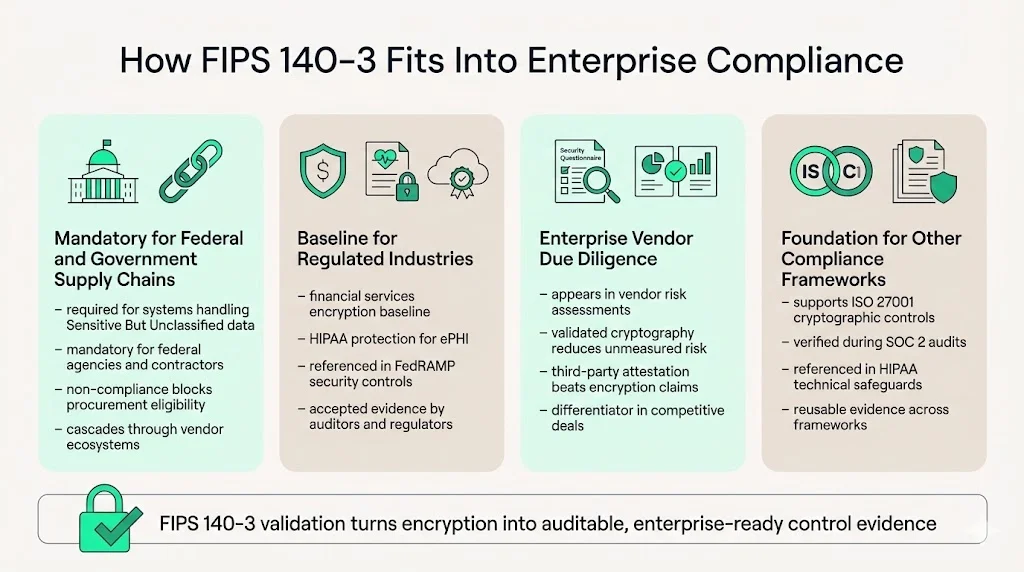 How FIPS 140-3 Fits Into Enterprise Compliance

Mandatory for Federal and Government Supply Chains

– required for systems handling Sensitive But Unclassified data
– mandatory for federal agencies and contractors
– non-compliance blocks procurement eligibility
– cascades through vendor ecosystems

$

Baseline for Regulated Industries

– financial services encryption baseline
– HIPAA protection for ePHI
– referenced in FedRAMP security controls
– accepted evidence by auditors and regulators

Security Questionnaire

Enterprise Vendor Due Diligence

– appears in vendor risk assessments
– validated cryptography reduces unmeasured risk
– third-party attestation beats encryption claims
– differentiator in competitive deals

IS CI

Foundation for Other Compliance Frameworks

– supports ISO 27001 cryptographic controls
– verified during SOC 2 audits
– referenced in HIPAA technical safeguards
– reusable evidence across frameworks

FIPS 140-3 validation turns encryption into auditable, enterprise-ready control evidence